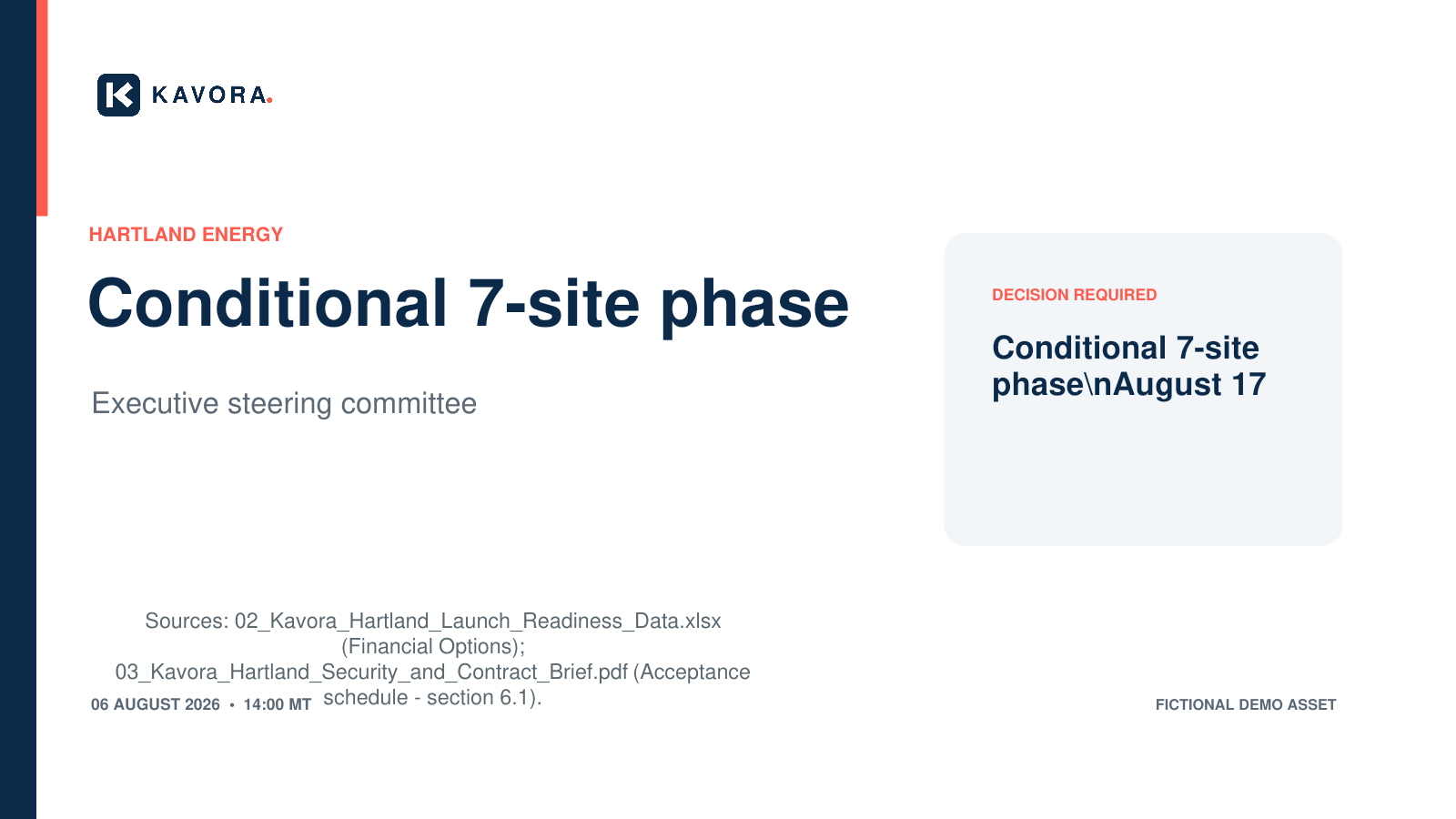 KAVORA.

HARTLAND ENERGY

Conditional 7-site phase

Executive steering committee

DECISION REQUIRED

Conditional 7-site phase\nAugust 17

Sources: 02_Kavora_Hartland_Launch_Readiness_Data.xlsx (Financial Options); 03_Kavora_Hartland_Security_and_Contract_Brief.pdf (Acceptance schedule - section 6.1).

06 AUGUST 2026 • 14:00 MT

FICTIONAL DEMO ASSET